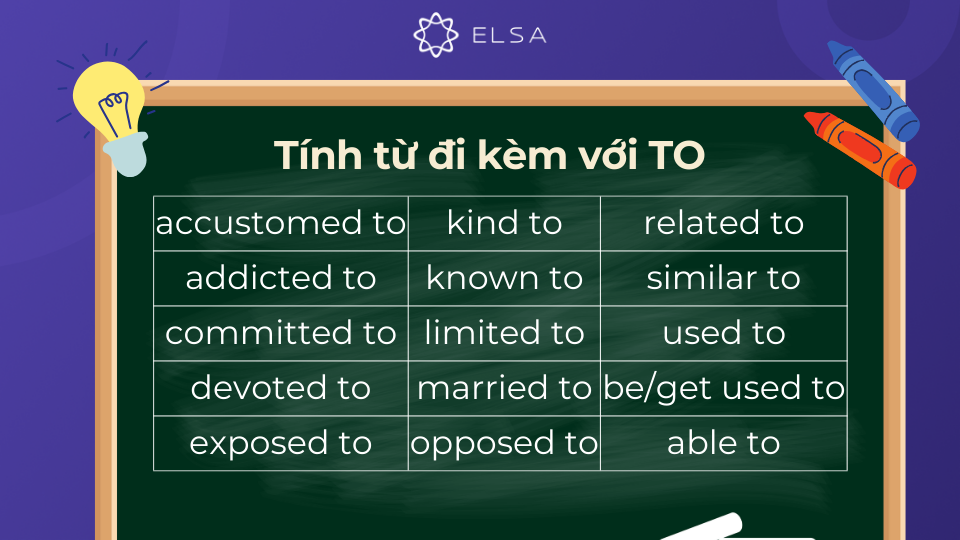 ELSA

Tính từ đi kèm với TO

| accustomed to | kind to | related to |
|---|---|---|
| addicted to | known to | similar to |
| committed to | limited to | used to |
| devoted to | married to | be/get used to |
| exposed to | opposed to | able to |